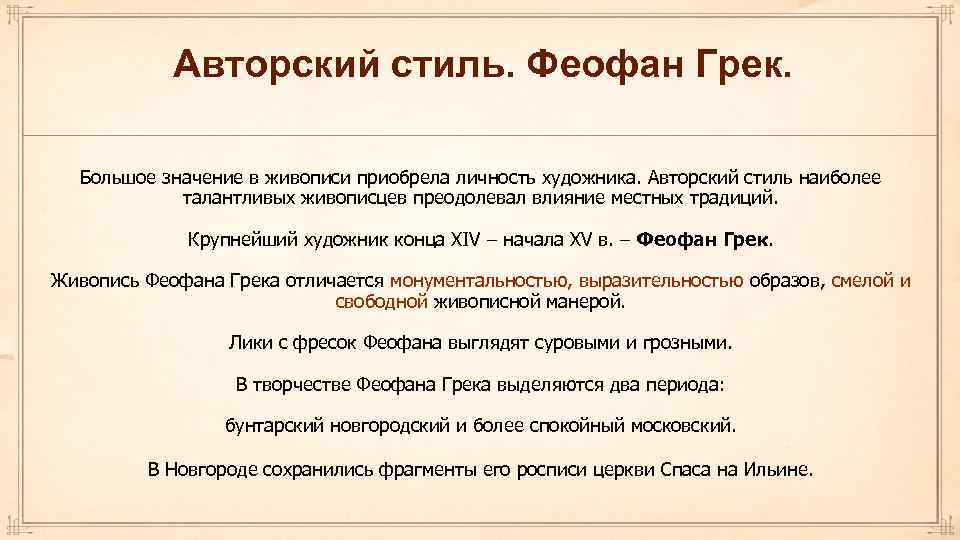 Авторский стиль. Феофан Грек.

Большое значение в живописи приобрела личность художника. Авторский стиль наиболее талантливых живописцев преодолевал влияние местных традиций.

Крупнейший художник конца XIV – начала XV в. – Феофан Грек.

Живопись Феофана Грека отличается монументальностью, выразительностью образов, смелой и свободной живописной манерой.

Лики с фресок Феофана выглядят суровыми и грозными.

В творчестве Феофана Грека выделяются два периода:

бунтарский новгородский и более спокойный московский.

В Новгороде сохранились фрагменты его росписи церкви Спаса на Ильине.